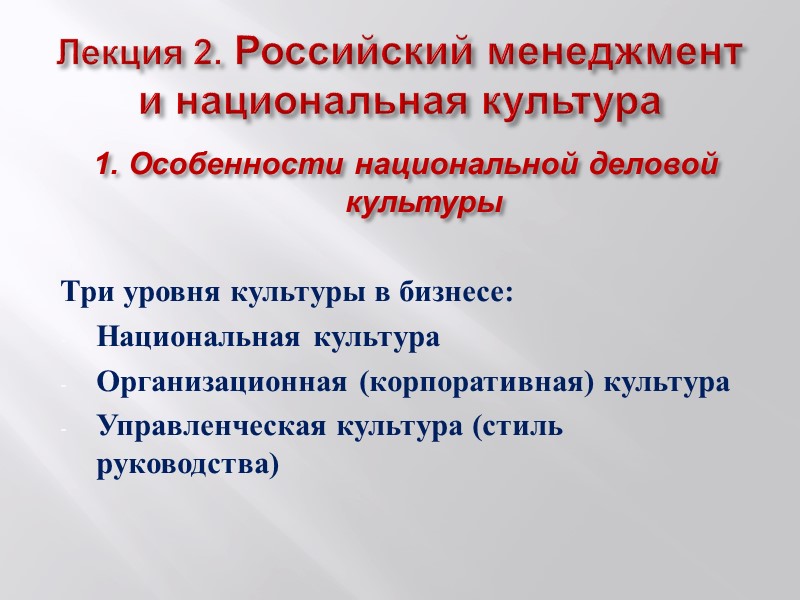 Лекция 2. Российский менеджмент и национальная культура

1. Особенности национальной деловой культуры

Три уровня культуры в бизнесе:
- Национальная культура
- Организационная (корпоративная) культура
- Управленческая культура (стиль руководства)